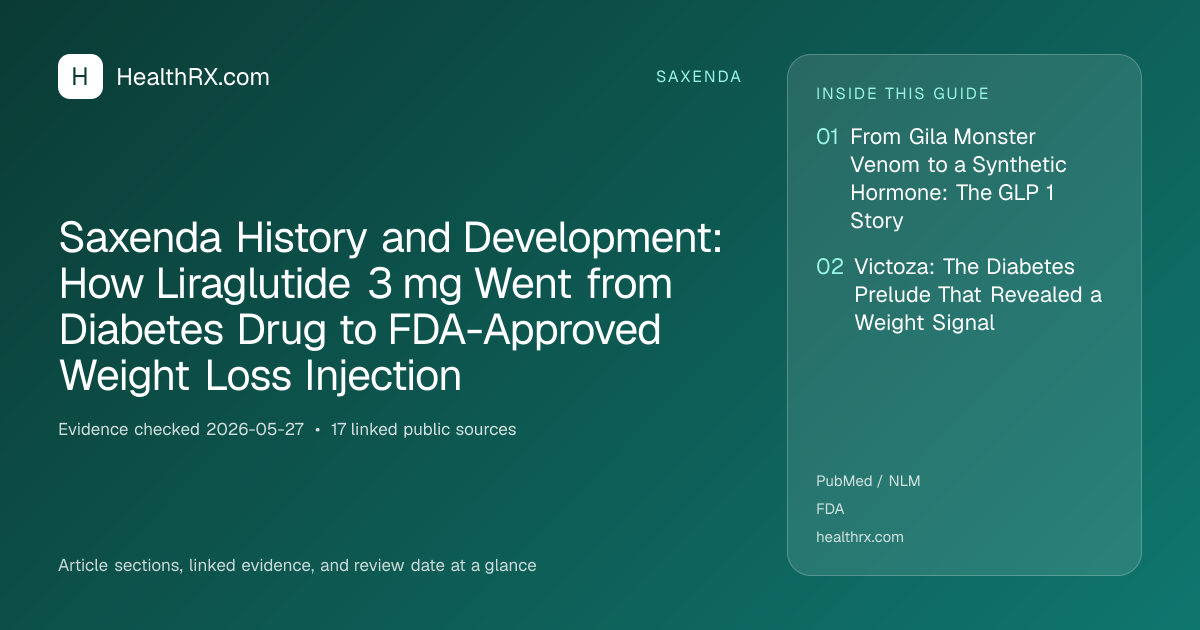 H HealthRX.com

SAXENDA

Saxenda History and Development: How Liraglutide 3 mg Went from Diabetes Drug to FDA-Approved Weight Loss Injection

Evidence checked 2026-05-27 • 17 linked public sources

Article sections, linked evidence, and review date at a glance

INSIDE THIS GUIDE

01 From Gila Monster Venom to a Synthetic Hormone: The GLP 1 Story

02 Victoza: The Diabetes Prelude That Revealed a Weight Signal

PubMed / NLM

FDA

healthrx.com